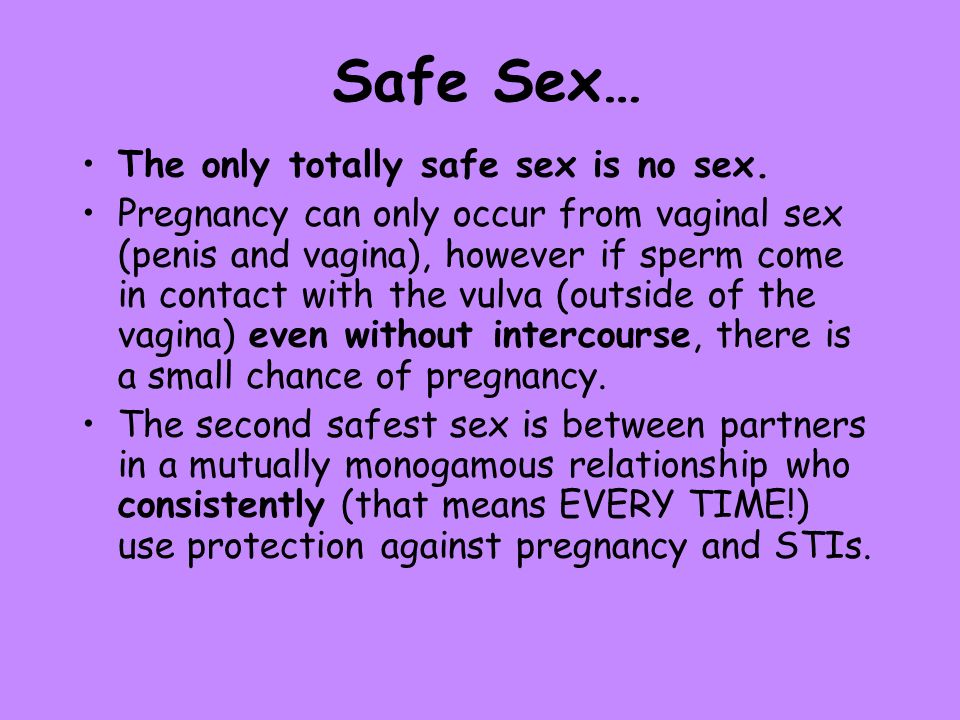 Safe Sex…

• The only totally safe sex is no sex.

• Pregnancy can only occur from vaginal sex (penis and vagina), however if sperm come in contact with the vulva (outside of the vagina) even without intercourse, there is a small chance of pregnancy.

• The second safest sex is between partners in a mutually monogamous relationship who consistently (that means EVERY TIME!) use protection against pregnancy and STIs.